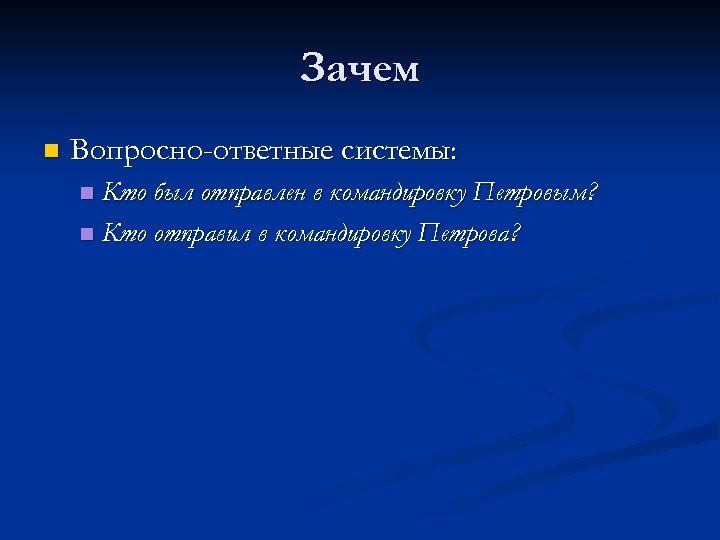 Зачем

Вопросно-ответные системы:

Кто был отправлен в командировку Петровым?

Кто отправил в командировку Петрова?